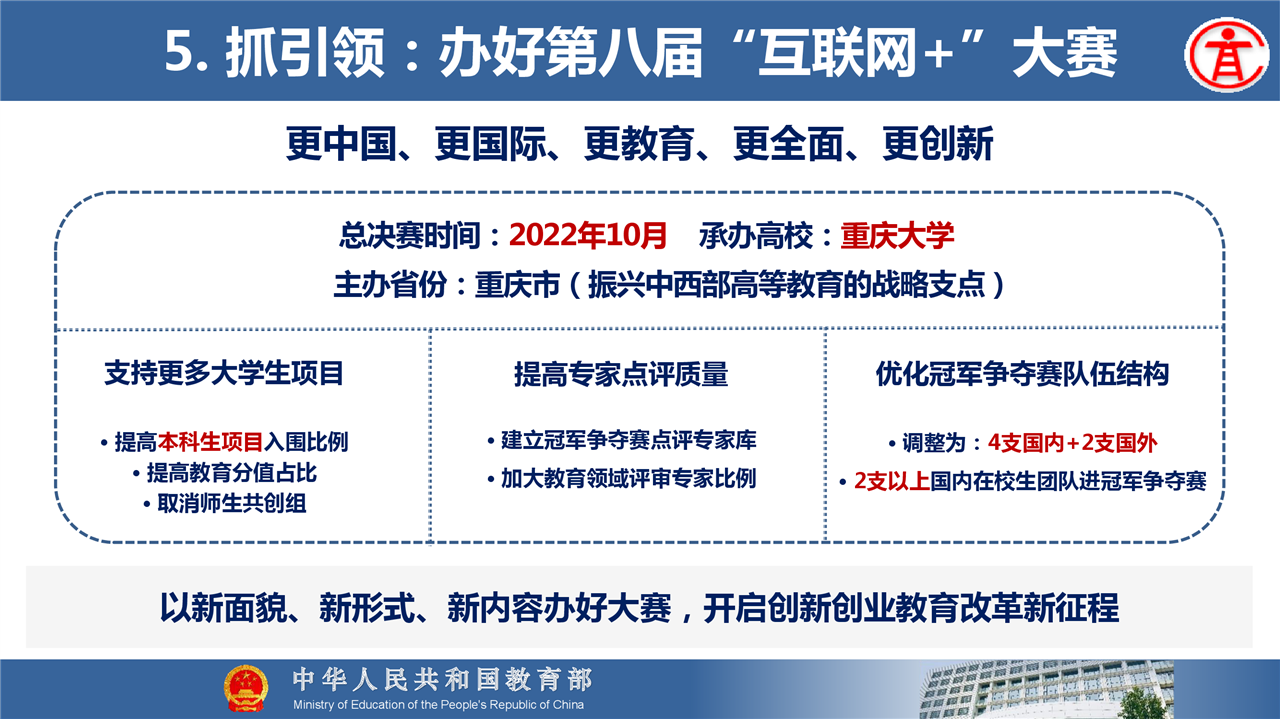 5. 抓引领：办好第八届“互联网+”大赛

更中国、更国际、更教育、更全面、更创新

总决赛时间：2022年10月　承办高校：重庆大学

主办省份：重庆市（振兴中西部高等教育的战略支点）

支持更多大学生项目

• 提高本科生项目入围比例
• 提高教育分值占比
• 取消师生共创组

提高专家点评质量

• 建立冠军争夺赛点评专家库
• 加大教育领域评审专家比例

优化冠军争夺赛队伍结构

• 调整为：4支国内+2支国外
• 2支以上国内在校生团队进冠军争夺赛

以新面貌、新形式、新内容办好大赛，开启创新创业教育改革新征程

中华人民共和国教育部
Ministry of Education of the People's Republic of China